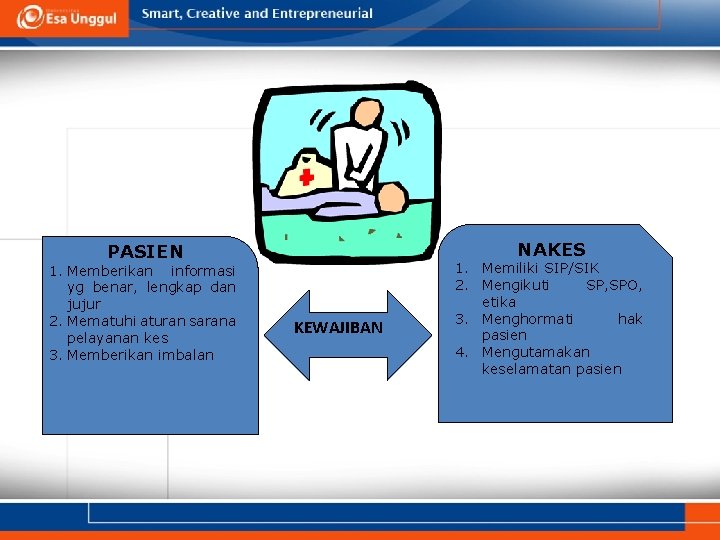 Esa Unggul

Smart, Creative and Entrepreneurial

PASIEN
1. Memberikan informasi yg benar, lengkap dan jujur
2. Mematuhi aturan sarana pelayanan kes
3. Memberikan imbalan

KEWAJIBAN

NAKES
1. Memiliki SIP/SIK
2. Mengikuti SP,SPO, etika
3. Menghormati hak pasien
4. Mengutamakan keselamatan pasien